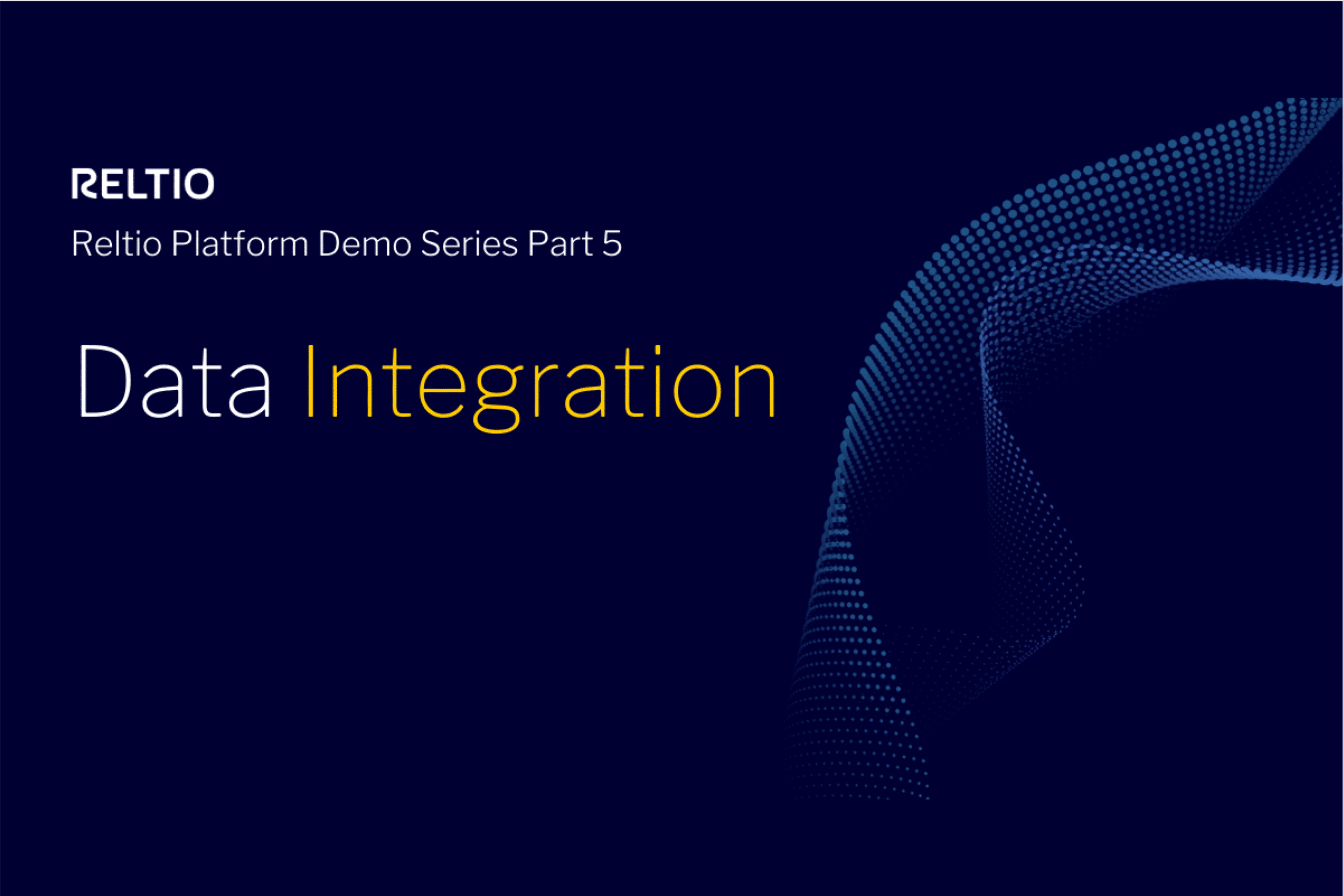 RELTIO

Reltio Platform Demo Series Part 5

Data Integration